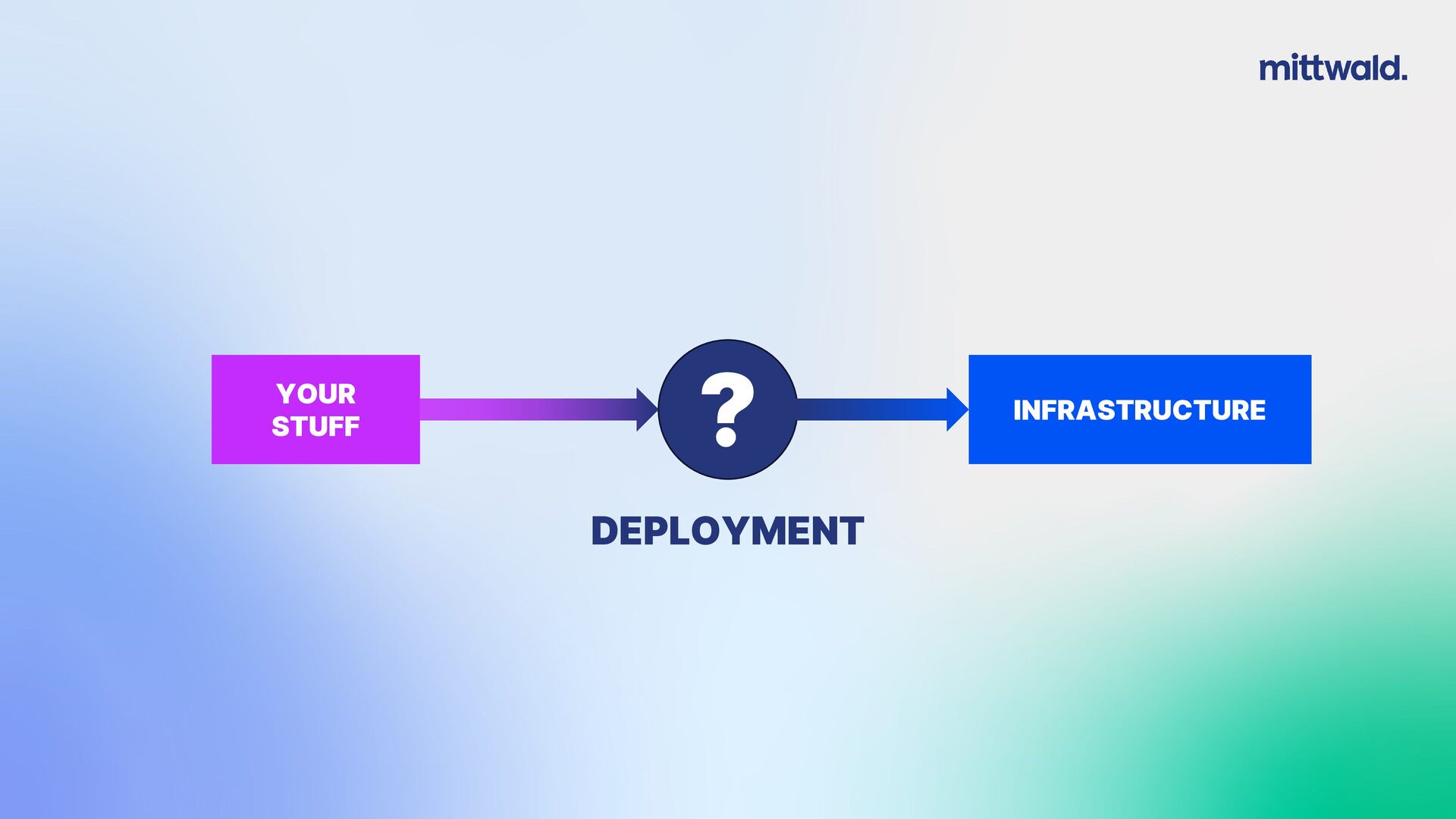 mittwald.

YOUR STUFF

?

INFRASTRUCTURE

DEPLOYMENT